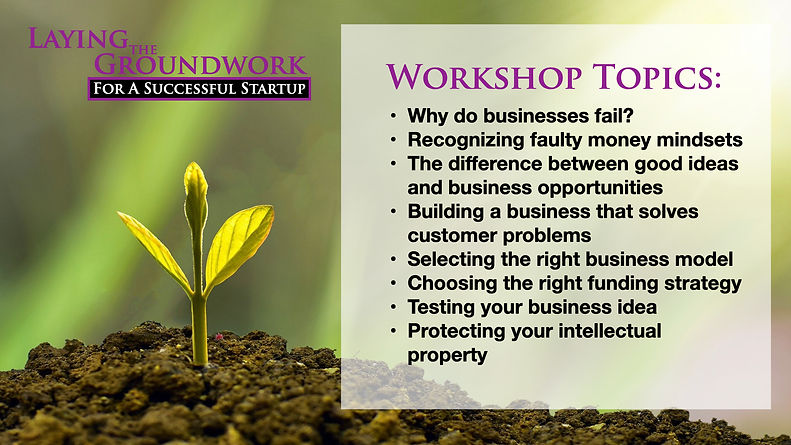 LAYING THE GROUNDWORK
FOR A SUCCESSFUL STARTUP

WORKSHOP TOPICS:
• Why do businesses fail?
• Recognizing faulty money mindsets
• The difference between good ideas and business opportunities
• Building a business that solves customer problems
• Selecting the right business model
• Choosing the right funding strategy
• Testing your business idea
• Protecting your intellectual property